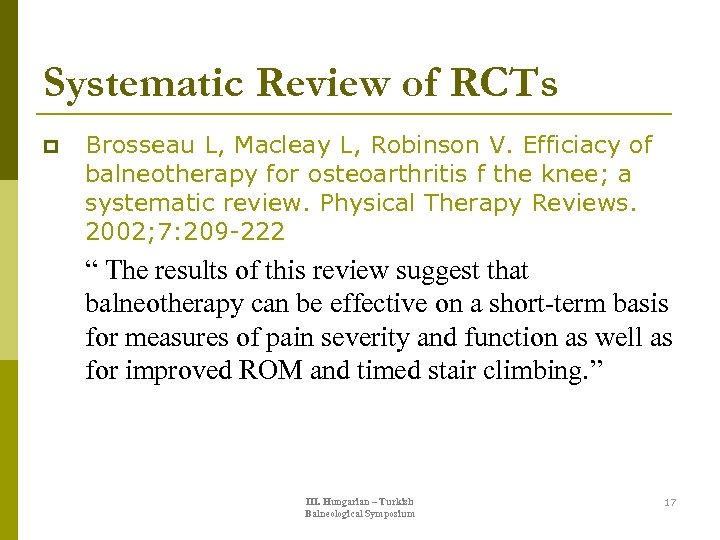 Systematic Review of RCTs

Brosseau L, Macleay L, Robinson V. Efficiacy of balneotherapy for osteoarthritis f the knee; a systematic review. Physical Therapy Reviews. 2002;7:209-222

“ The results of this review suggest that balneotherapy can be effective on a short-term basis for measures of pain severity and function as well as for improved ROM and timed stair climbing.”

III. Hungarian – Turkish Balneological Symposium

17